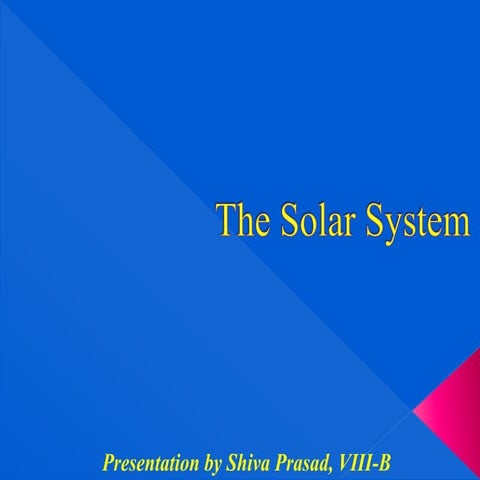 The Solar System

Presentation by Shiva Prasad, VIII-B